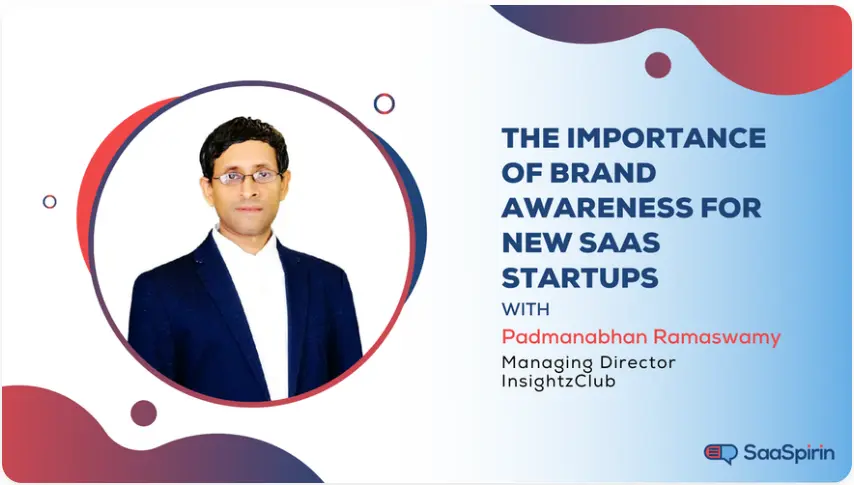 THE IMPORTANCE OF BRAND AWARENESS FOR NEW SAAS STARTUPS

WITH

Padmanabhan Ramaswamy

Managing Director
InsightzClub

SaaSpirin